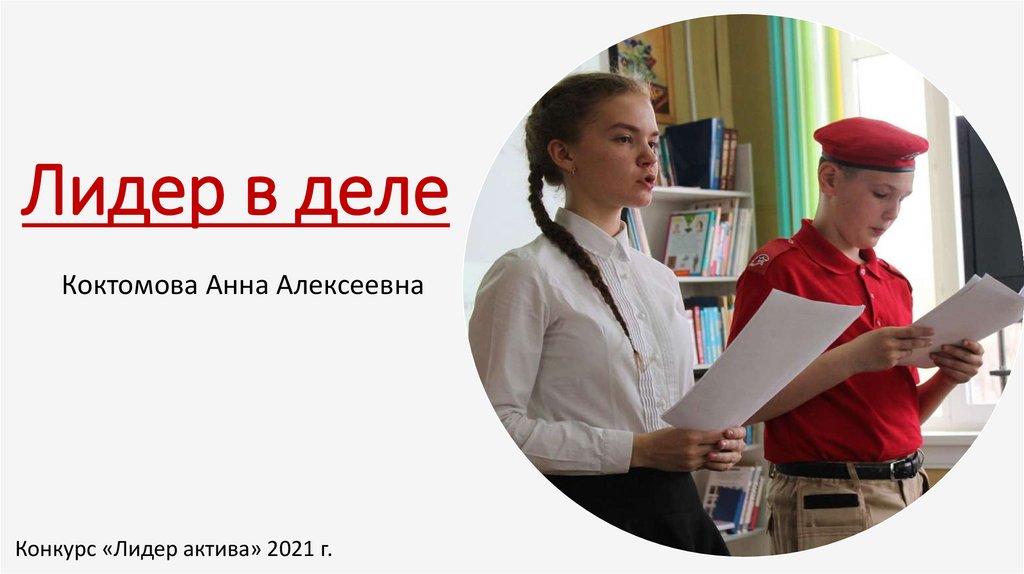 Лидер в деле

Коктомова Анна Алексеевна

Конкурс «Лидер актива» 2021 г.